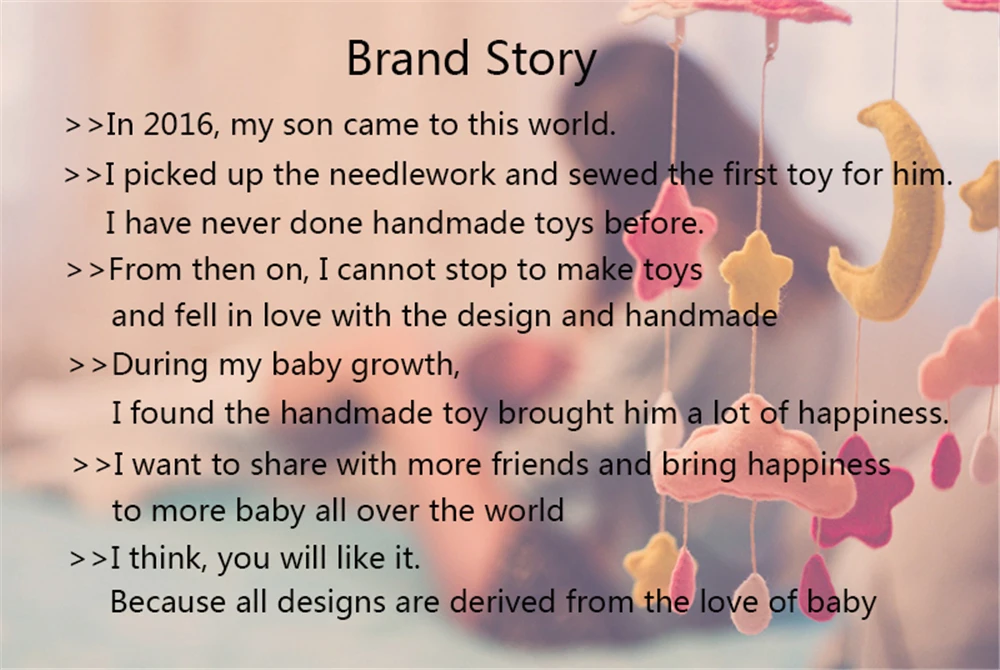 Brand Story

>>In 2016, my son came to this world.

>>I picked up the needlework and sewed the first toy for him. I have never done handmade toys before.

>>From then on, I cannot stop to make toys and fell in love with the design and handmade

>>During my baby growth, I found the handmade toy brought him a lot of happiness.

>>I want to share with more friends and bring happiness to more baby all over the world

>>I think, you will like it. Because all designs are derived from the love of baby